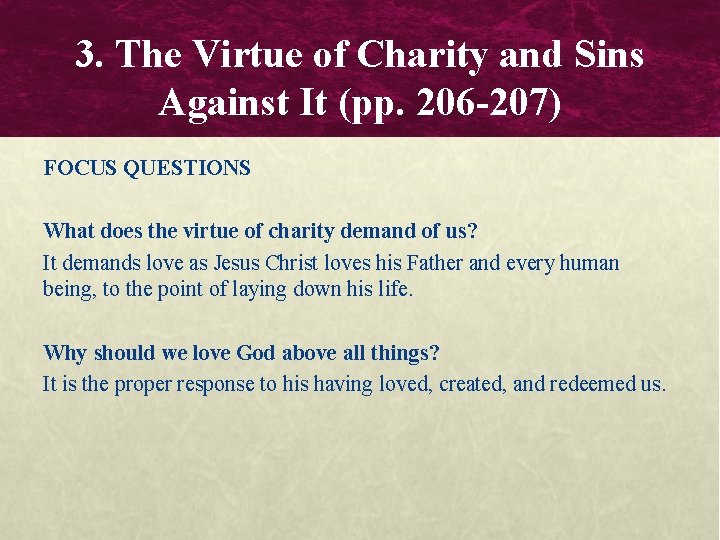 3. The Virtue of Charity and Sins Against It (pp. 206-207)

FOCUS QUESTIONS

What does the virtue of charity demand of us?
It demands love as Jesus Christ loves his Father and every human being, to the point of laying down his life.

Why should we love God above all things?
It is the proper response to his having loved, created, and redeemed us.